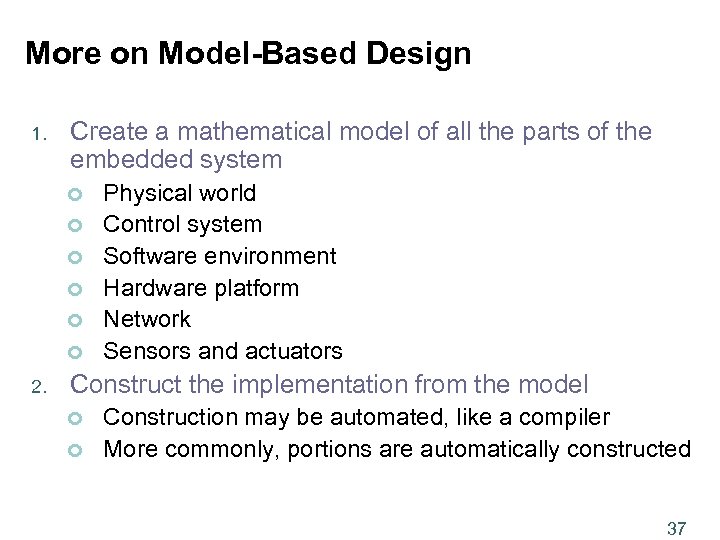 More on Model-Based Design

1. Create a mathematical model of all the parts of the embedded system
- Physical world
- Control system
- Software environment
- Hardware platform
- Network
- Sensors and actuators

2. Construct the implementation from the model
- Construction may be automated, like a compiler
- More commonly, portions are automatically constructed

37